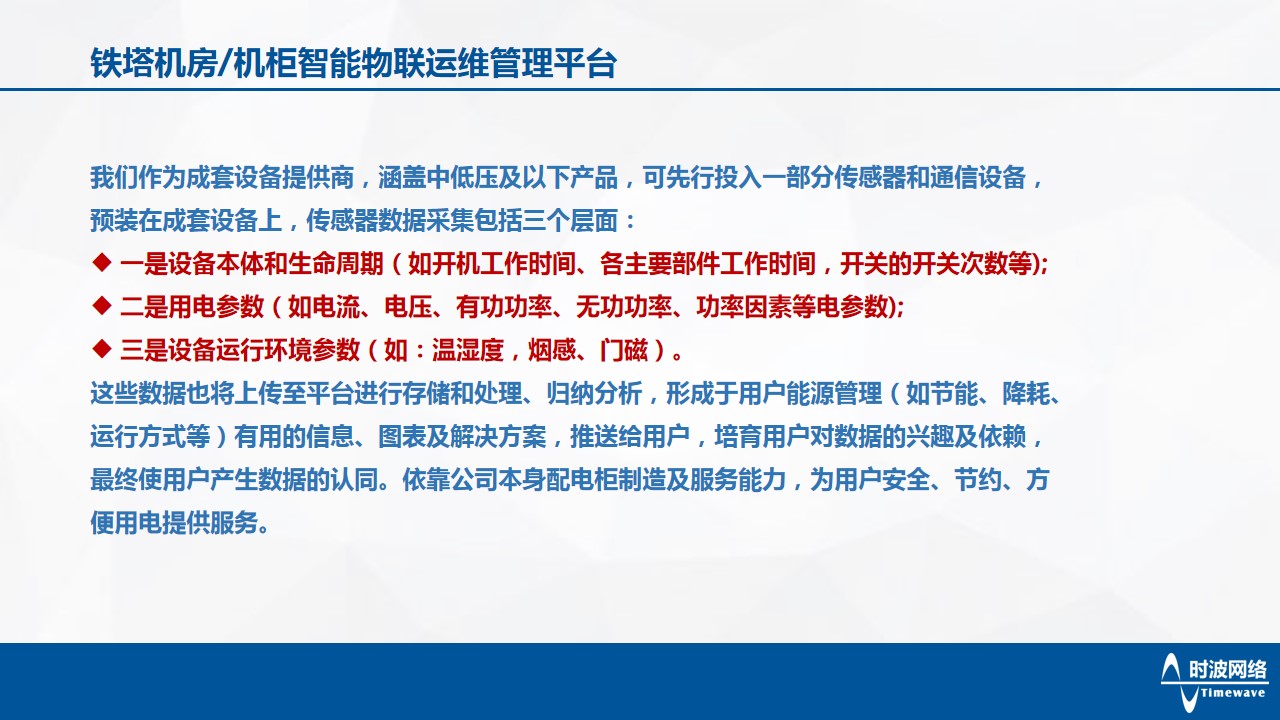 铁塔机房/机柜智能物联运维管理平台

我们作为成套设备提供商，涵盖中低压及以下产品，可先行投入一部分传感器和通信设备，预装在成套设备上，传感器数据采集包括三个层面：

◆ 一是设备本体和生命周期（如开机工作时间、各主要部件工作时间，开关的开关次数等);
◆ 二是用电参数（如电流、电压、有功功率、无功功率、功率因素等电参数);
◆ 三是设备运行环境参数（如：温湿度，烟感、门磁）。

这些数据也将上传至平台进行存储和处理、归纳分析，形成于用户能源管理（如节能、降耗、运行方式等）有用的信息、图表及解决方案，推送给用户，培育用户对数据的兴趣及依赖，最终使用户产生数据的认同。依靠公司本身配电柜制造及服务能力，为用户安全、节约、方便用电提供服务。

时波网络
Timewave